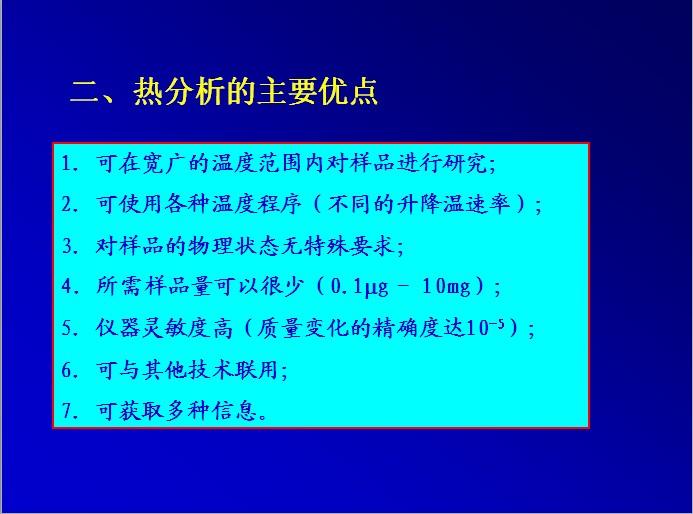 二、热分析的主要优点

1. 可在宽广的温度范围内对样品进行研究;

2. 可使用各种温度程序（不同的升降温速率）;

3. 对样品的物理状态无特殊要求;

4. 所需样品量可以很少（0.1μg - 10mg）;

5. 仪器灵敏度高（质量变化的精确度达$10^{-5}$）;

6. 可与其他技术联用;

7. 可获取多种信息。